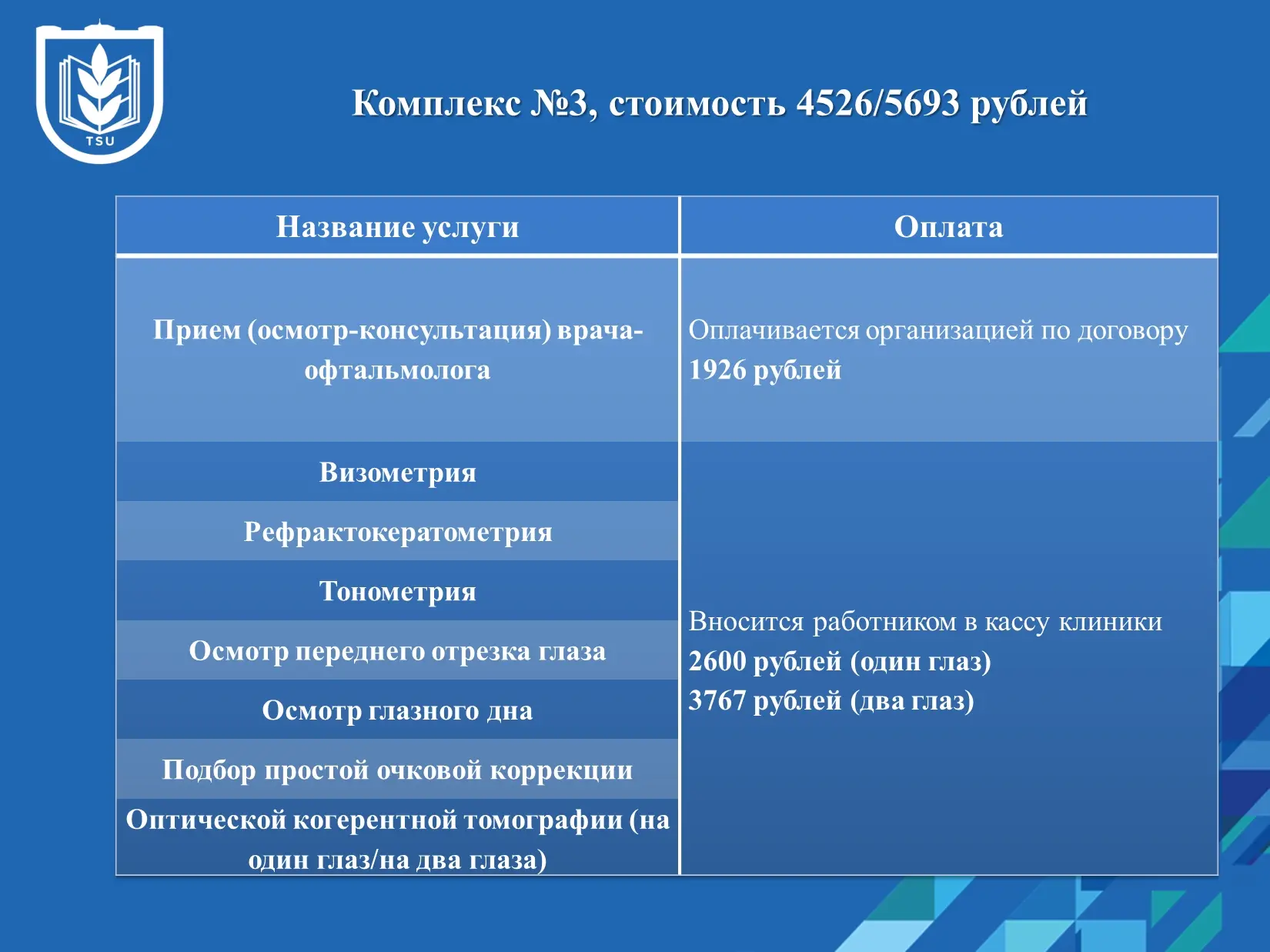 TSU

Комплекс №3, стоимость 4526/5693 рублей

| Название услуги | Оплата |
|---|---|
| Прием (осмотр-консультация) врача-офтальмолога | Оплачивается организацией по договору 1926 рублей |
| Визометрия | Вносится работником в кассу клиники 2600 рублей (один глаз) 3767 рублей (два глаз) |
| Рефрактокератометрия | |
| Тонометрия | |
| Осмотр переднего отрезка глаза | |
| Осмотр глазного дна | |
| Подбор простой очковой коррекции | |
| Оптической когерентной томографии (на один глаз/на два глаза) | |